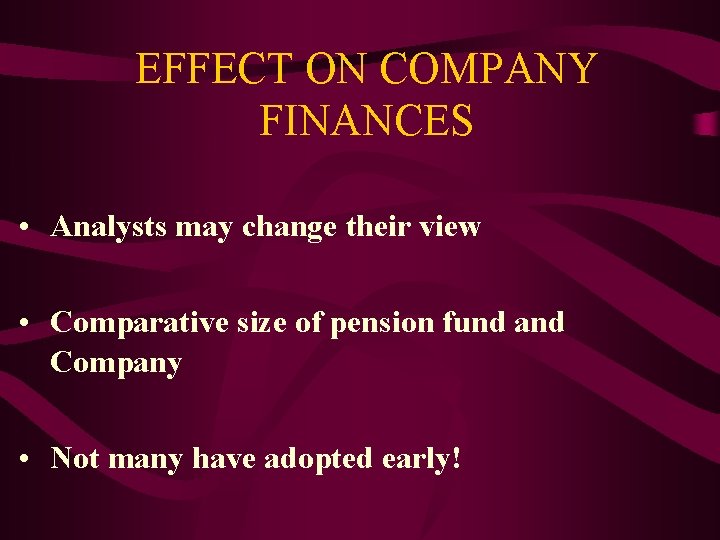 EFFECT ON COMPANY FINANCES

• Analysts may change their view

• Comparative size of pension fund and Company

• Not many have adopted early!